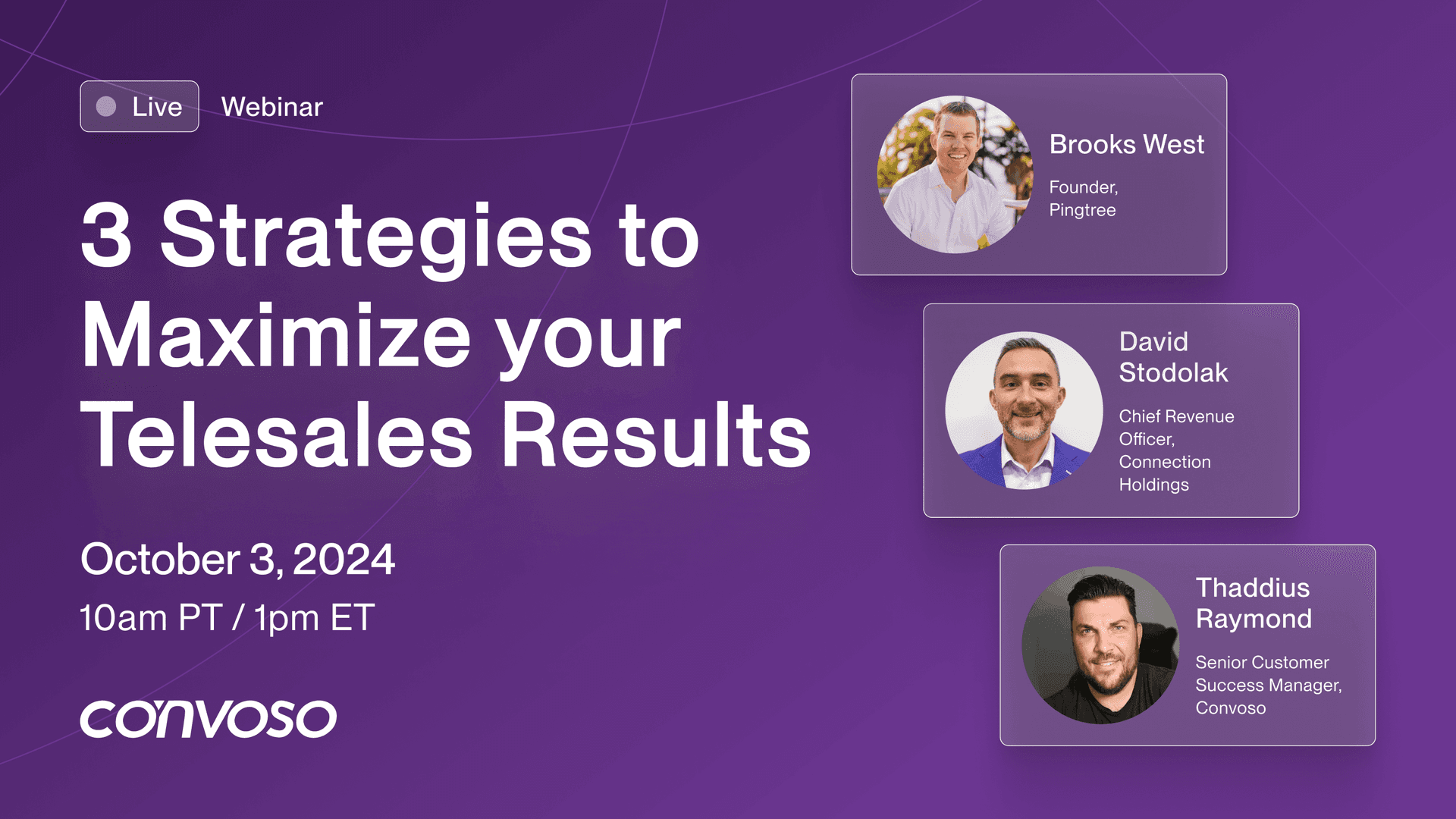 Live Webinar

3 Strategies to Maximize your Telesales Results

October 3, 2024
10am PT / 1pm ET

convoso

Brooks West
Founder, Pingtree

David Stodolak
Chief Revenue Officer, Connection Holdings

Thaddius Raymond
Senior Customer Success Manager, Convoso